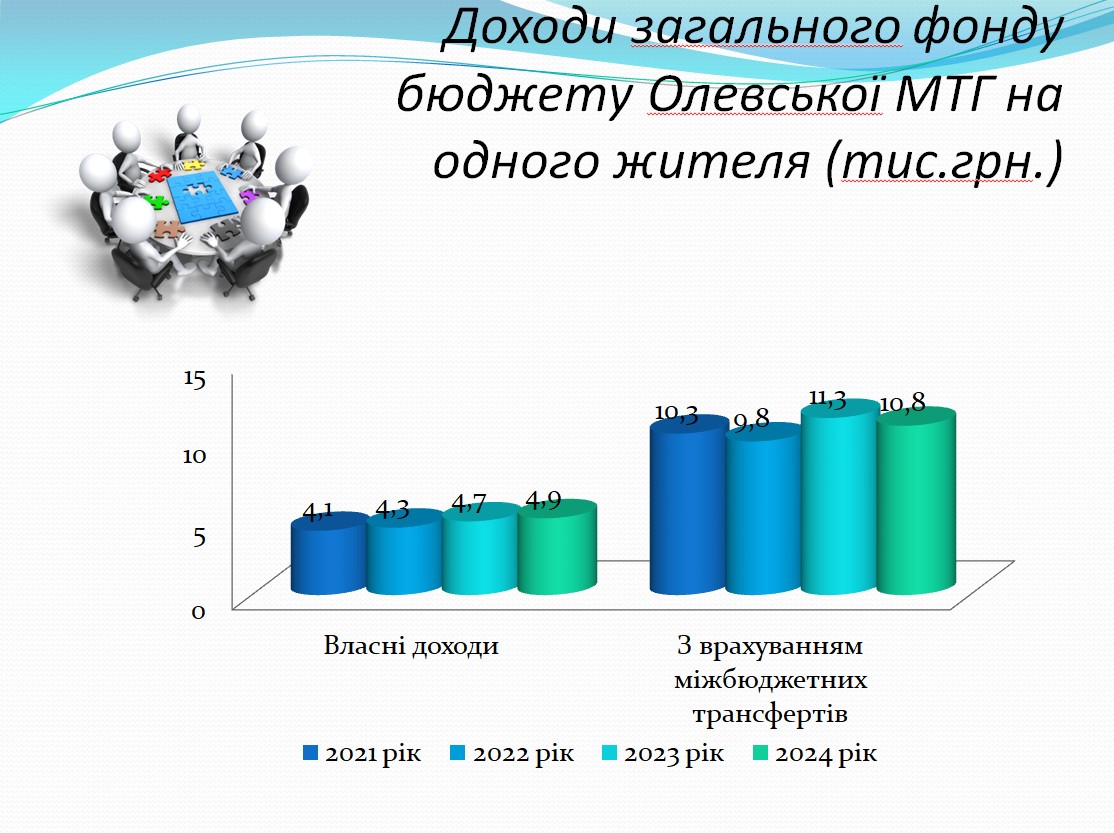 Доходи загального фонду бюджету Олевської МТГ на одного жителя (тис.грн.)

15
10
5
0

4,1
4,3
4,7
4,9
10,3
9,8
11,3
10,8

Власні доходи

З врахуванням міжбюджетних трансфертів

2021 рік
2022 рік
2023 рік
2024 рік